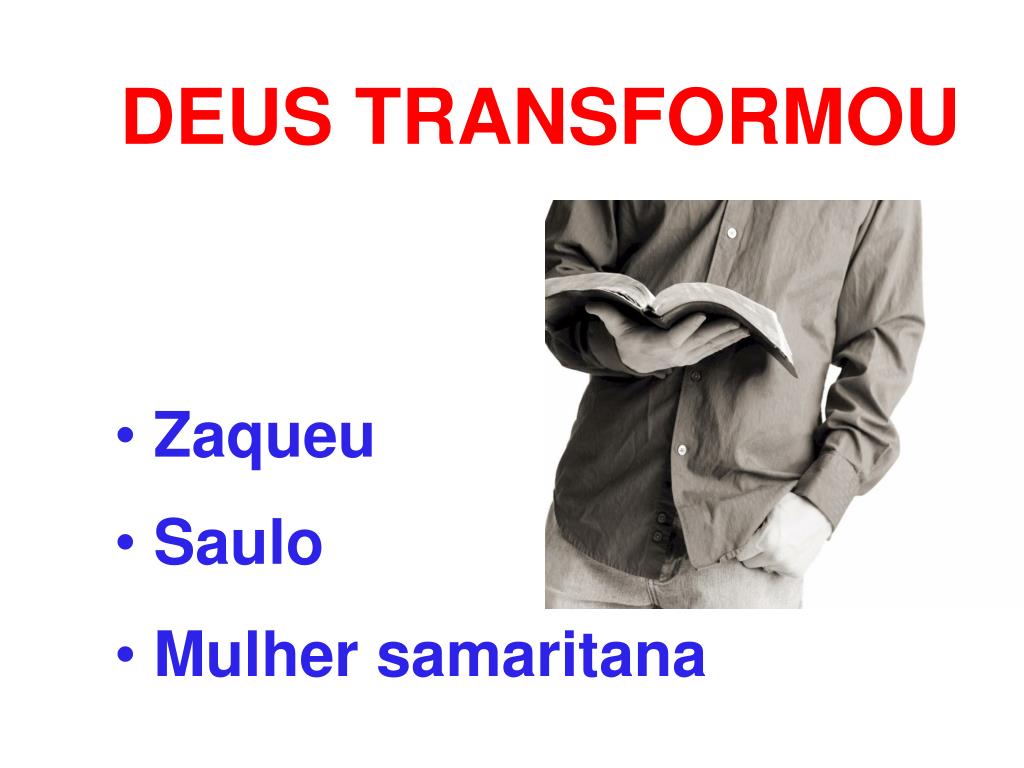 DEUS TRANSFORMOU

• Zaqueu
• Saulo
• Mulher samaritana